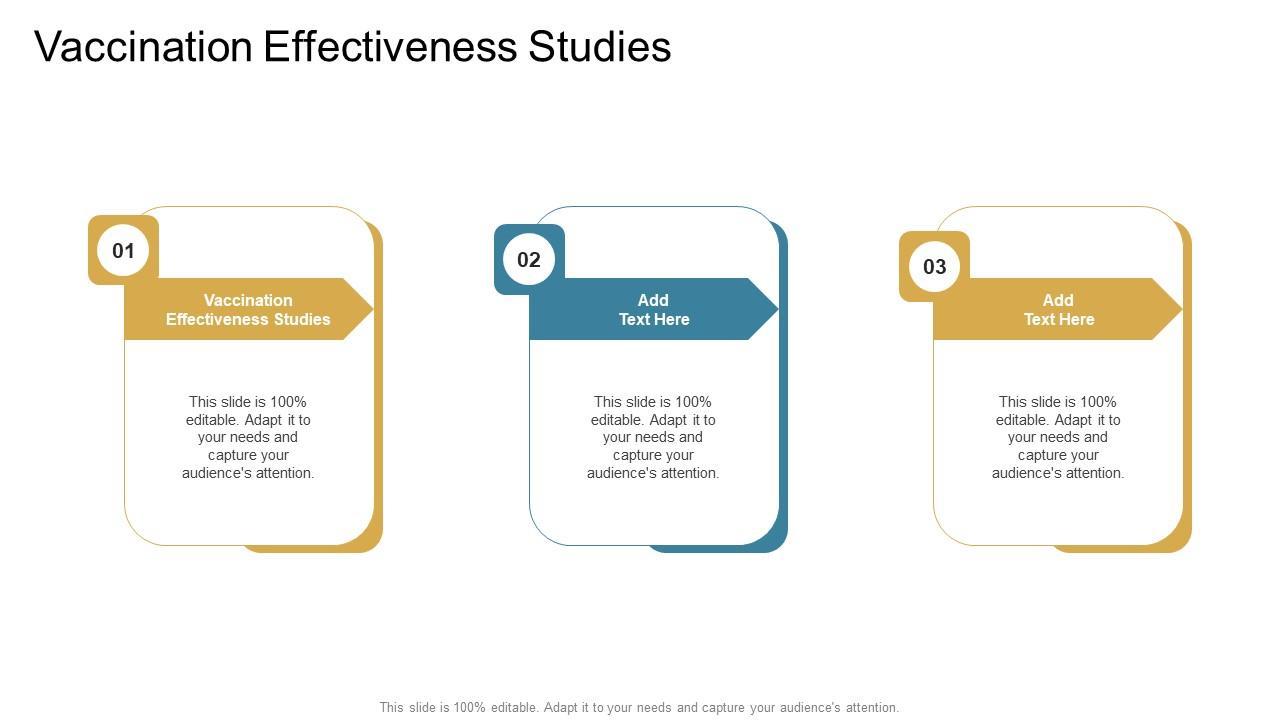 Vaccination Effectiveness Studies

01

Vaccination Effectiveness Studies

This slide is 100% editable. Adapt it to your needs and capture your audience's attention.

02

Add Text Here

This slide is 100% editable. Adapt it to your needs and capture your audience's attention.

03

Add Text Here

This slide is 100% editable. Adapt it to your needs and capture your audience's attention.

This slide is 100% editable. Adapt it to your needs and capture your audience's attention.